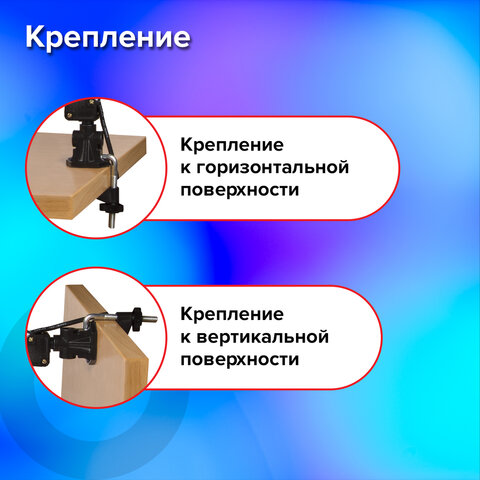 Крепление

Крепление к горизонтальной поверхности

Крепление к вертикальной поверхности